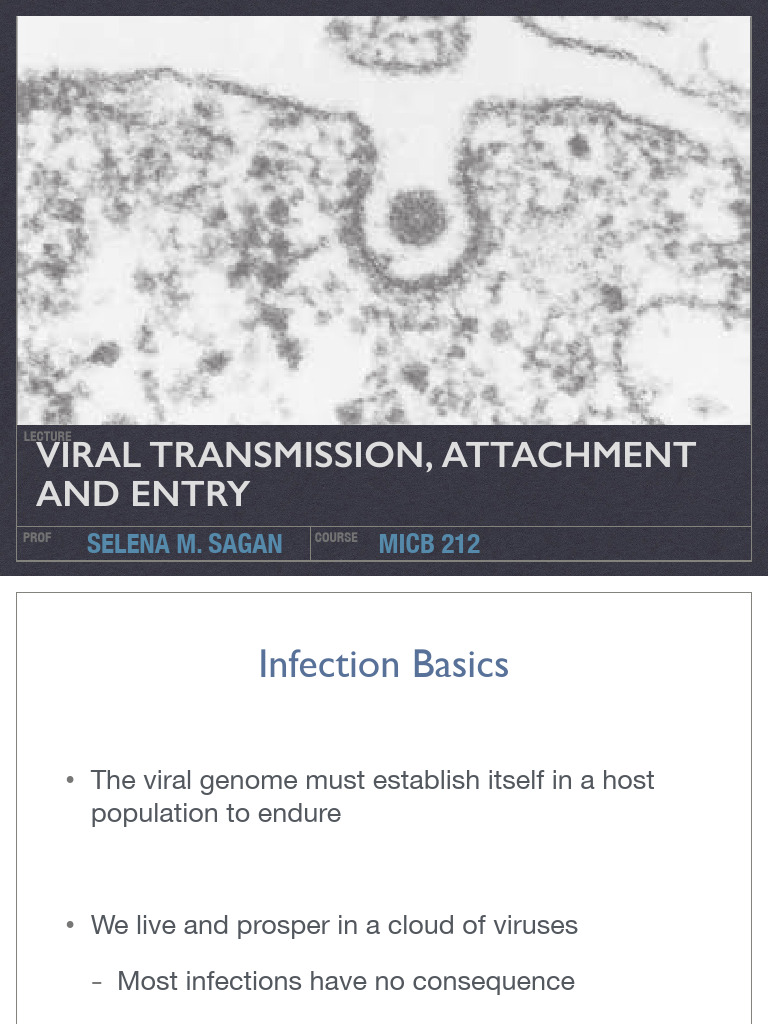 LECTURE
VIRAL TRANSMISSION, ATTACHMENT AND ENTRY

PROF SELENA M. SAGAN COURSE MICB 212

Infection Basics

• The viral genome must establish itself in a host population to endure

• We live and prosper in a cloud of viruses

– Most infections have no consequence